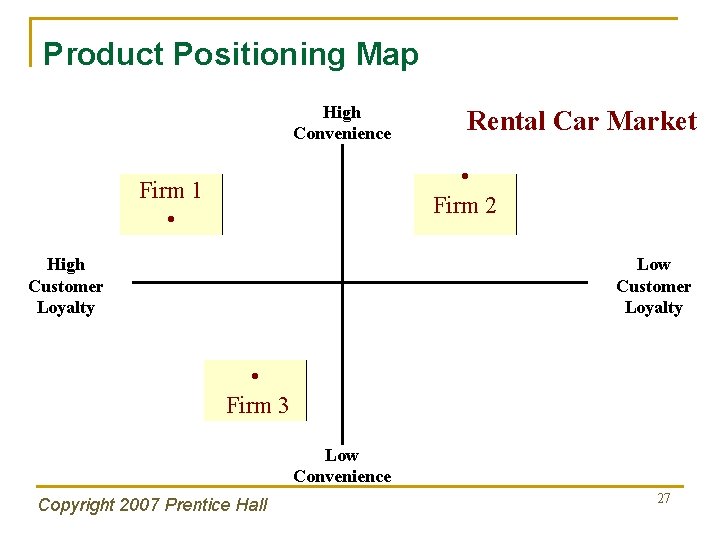 Product Positioning Map

High Convenience

Rental Car Market

Firm 1

Firm 2

High Customer Loyalty

Low Customer Loyalty

Firm 3

Low Convenience

Copyright 2007 Prentice Hall

27